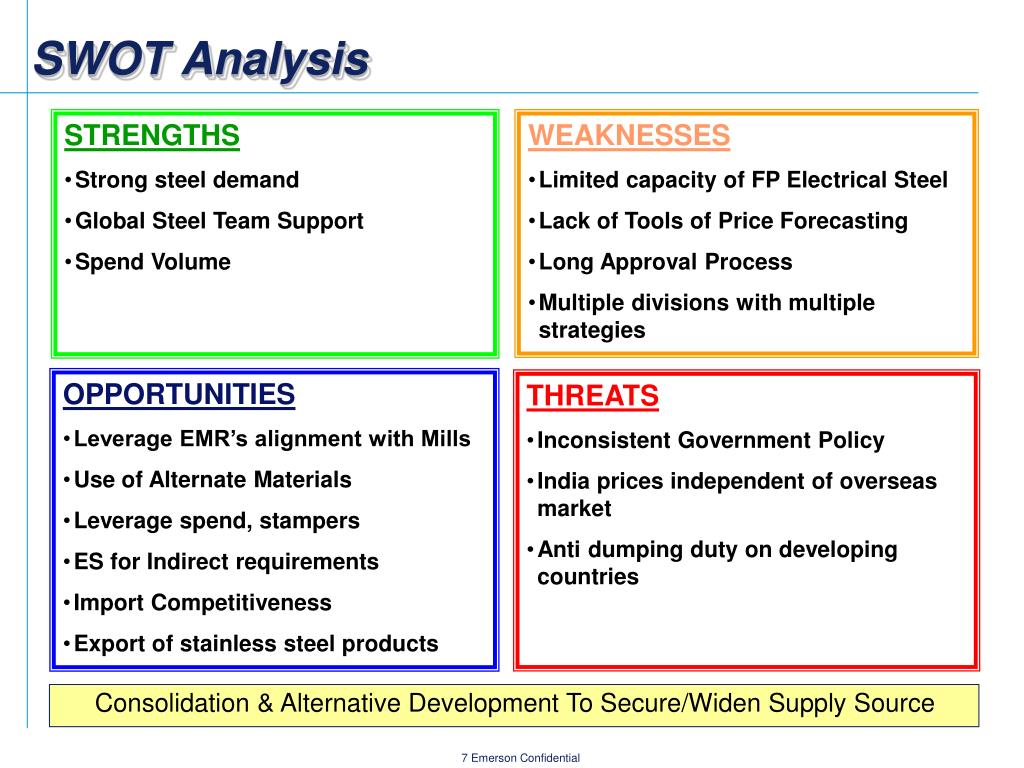 SWOT Analysis

STRENGTHS
• Strong steel demand
• Global Steel Team Support
• Spend Volume

WEAKNESSES
• Limited capacity of FP Electrical Steel
• Lack of Tools of Price Forecasting
• Long Approval Process
• Multiple divisions with multiple strategies

OPPORTUNITIES
• Leverage EMR's alignment with Mills
• Use of Alternate Materials
• Leverage spend, stampers
• ES for Indirect requirements
• Import Competitiveness
• Export of stainless steel products

THREATS
• Inconsistent Government Policy
• India prices independent of overseas market
• Anti dumping duty on developing countries

Consolidation & Alternative Development To Secure/Widen Supply Source

7 Emerson Confidential